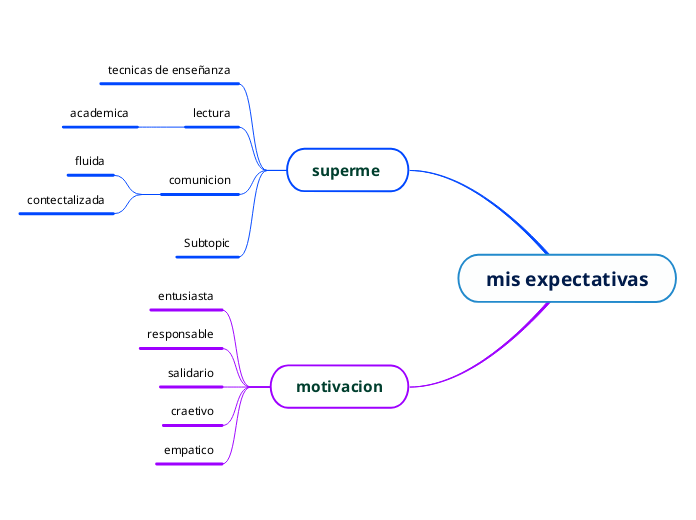 mis expectativas

superme

tecnicas de enseñanza

lectura

academica

comunicion

fluida

contectalizada

Subtopic

motivacion

entusiasta

responsable

salidario

craetivo

empatico